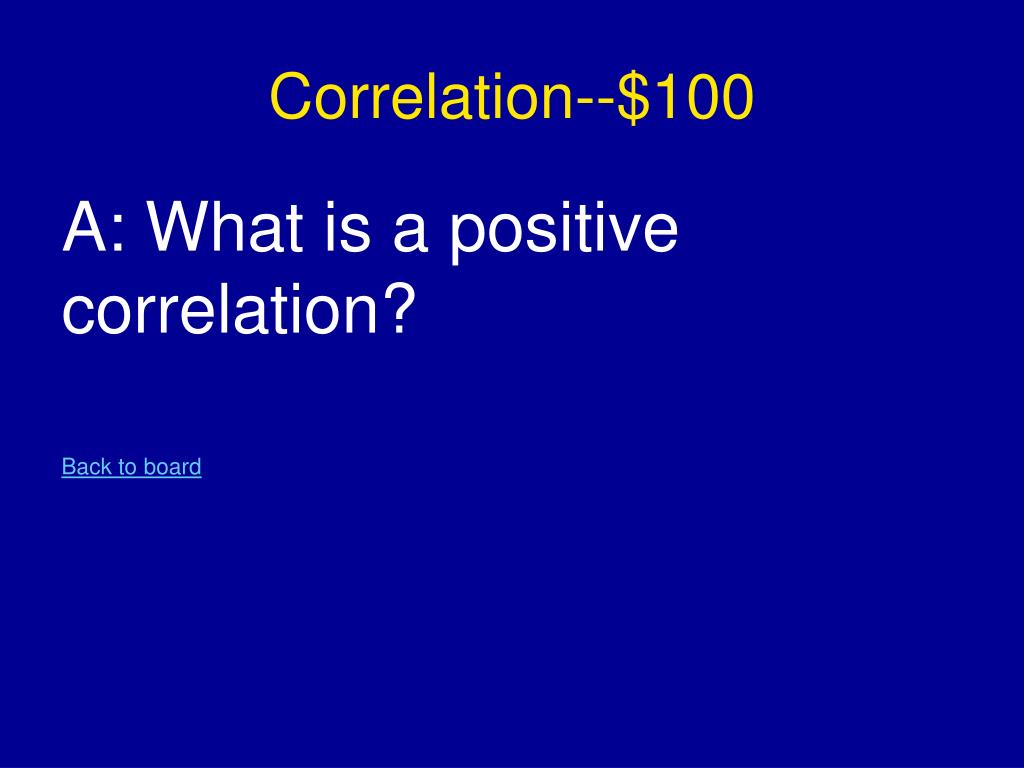 Correlation--\$100

A: What is a positive correlation?

Back to board